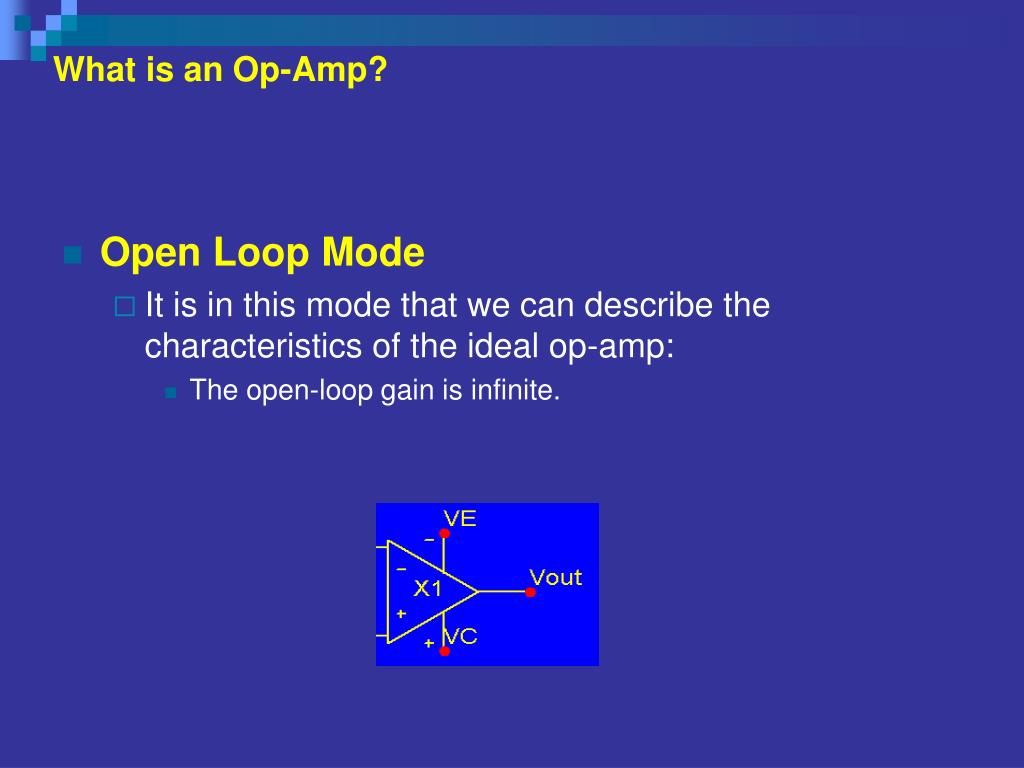 What is an Op-Amp?

Open Loop Mode

It is in this mode that we can describe the characteristics of the ideal op-amp:

The open-loop gain is infinite.

VE
−
−
X1
Vout
+
+
VC